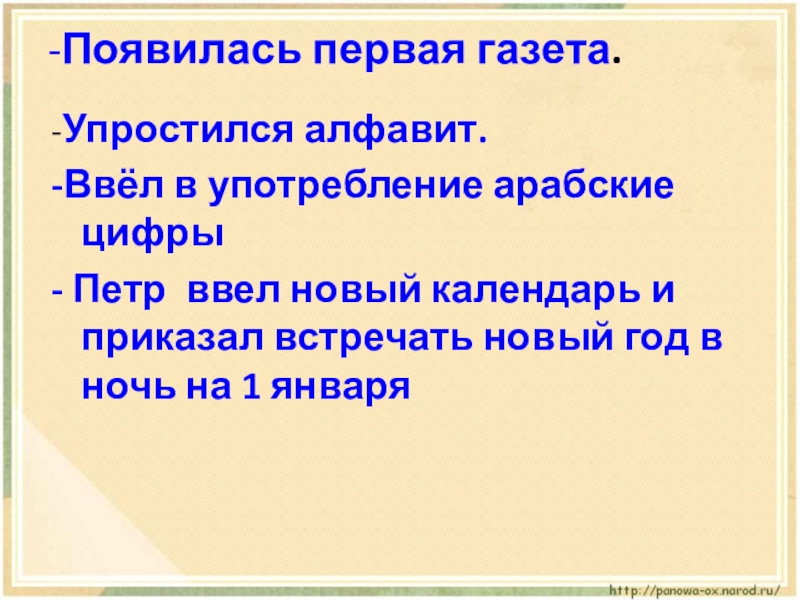 -Появилась первая газета.

-Упростился алфавит.

-Ввёл в употребление арабские цифры

- Петр  ввел новый календарь и приказал встречать новый год в ночь на 1 января

http://panowa-ox.narod.ru/